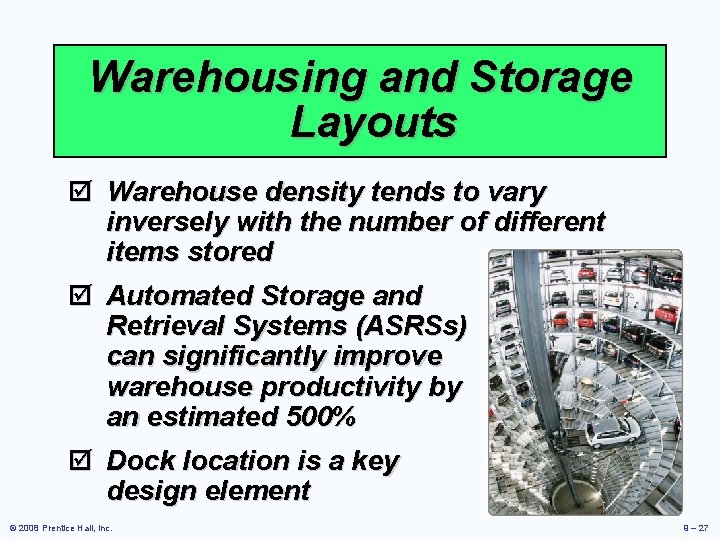 Warehousing and Storage Layouts

☑ Warehouse density tends to vary inversely with the number of different items stored

☑ Automated Storage and Retrieval Systems (ASRSs) can significantly improve warehouse productivity by an estimated 500%

☑ Dock location is a key design element

© 2008 Prentice Hall, Inc.

9 – 27